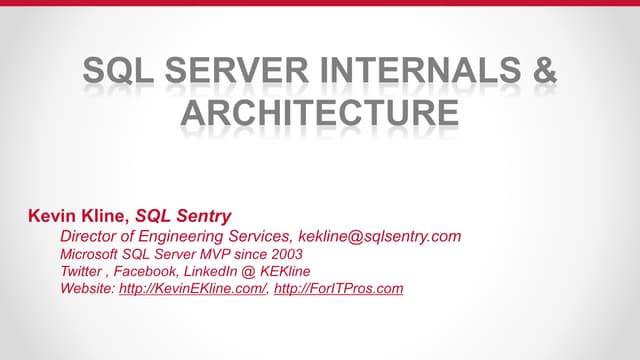 SQL SERVER INTERNALS & ARCHITECTURE

Kevin Kline, SQL Sentry

Director of Engineering Services, kekline@sqlsentry.com

Microsoft SQL Server MVP since 2003

Twitter , Facebook, LinkedIn @ KEKline

Website: http://KevinEKline.com/, http://ForITPros.com